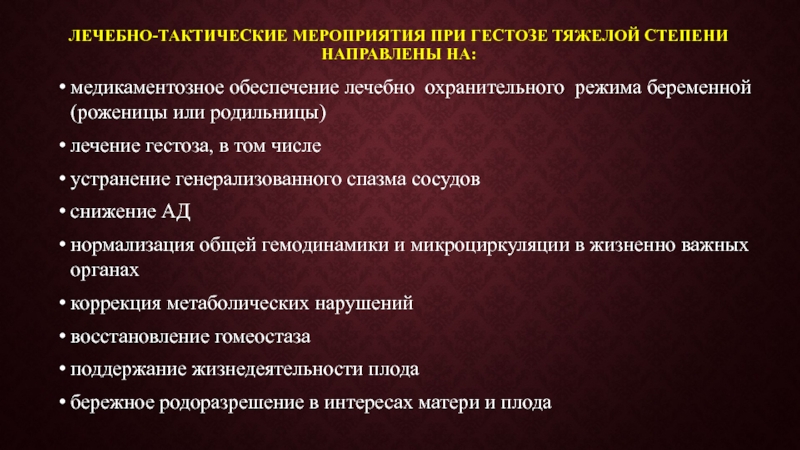 ЛЕЧЕБНО-ТАКТИЧЕСКИЕ МЕРОПРИЯТИЯ ПРИ ГЕСТОЗЕ ТЯЖЕЛОЙ СТЕПЕНИ НАПРАВЛЕНЫ НА:

• медикаментозное обеспечение лечебно охранительного режима беременной (роженицы или родильницы)

• лечение гестоза, в том числе

• устранение генерализованного спазма сосудов

• снижение АД

• нормализация общей гемодинамики и микроциркуляции в жизненно важных органах

• коррекция метаболических нарушений

• восстановление гомеостаза

• поддержание жизнедеятельности плода

• бережное родоразрешение в интересах матери и плода